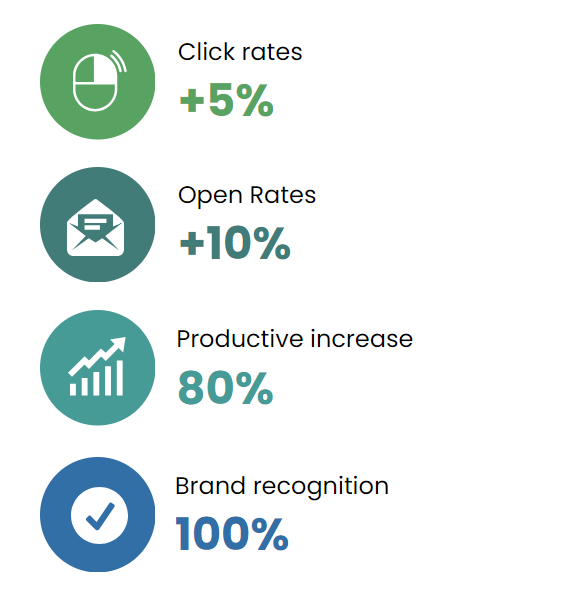 Click rates
+5%

Open Rates
+10%

Productive increase
80%

Brand recognition
100%